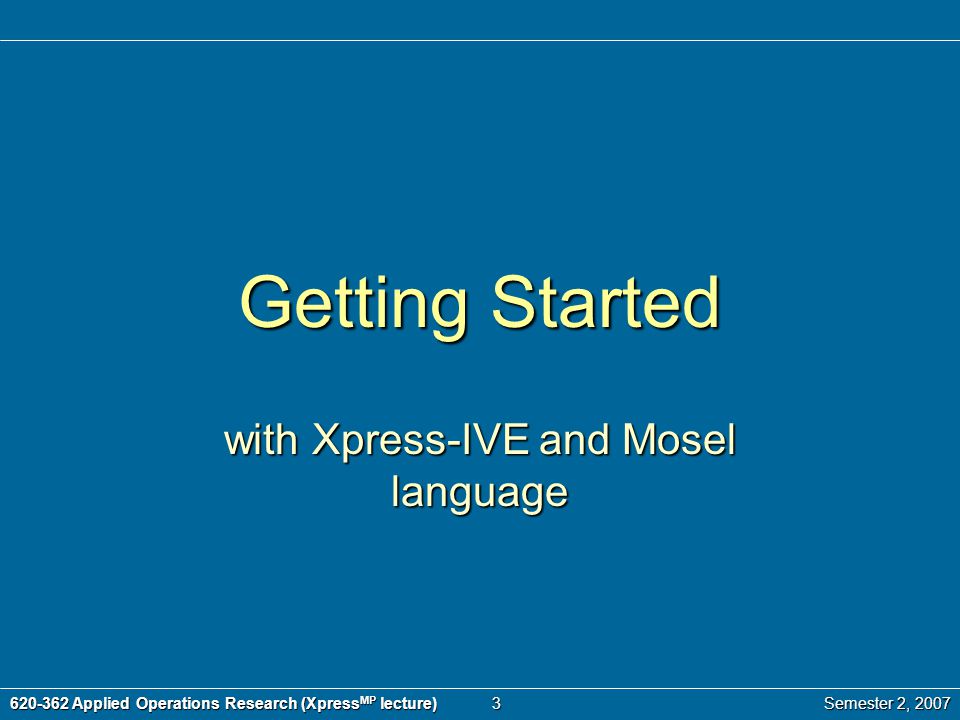 Getting Started

with Xpress-IVE and Mosel language

620-362 Applied Operations Research (Xpress$^{MP}$ lecture) 3 Semester 2, 2007